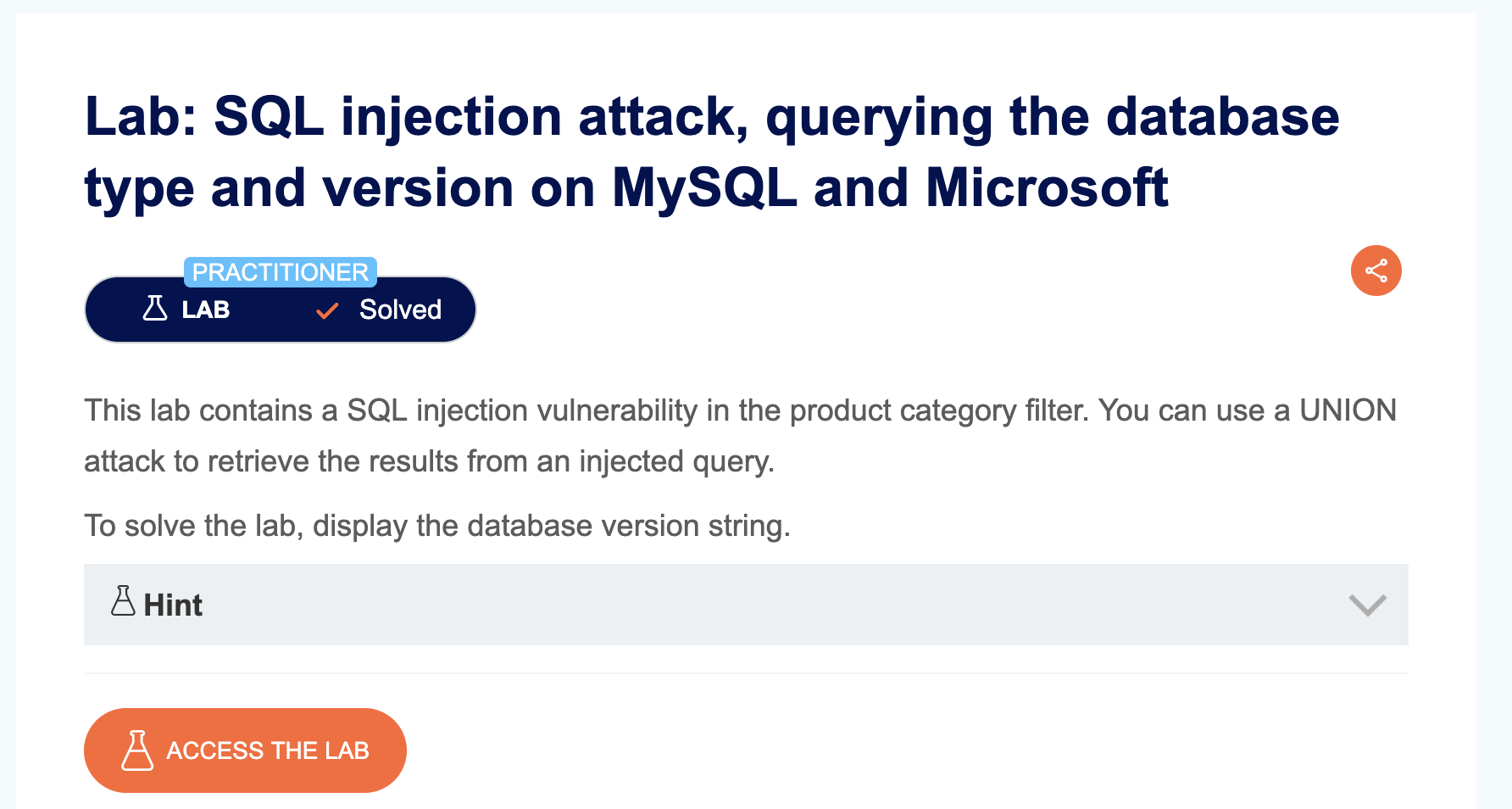 Lab: SQL injection attack, querying the database type and version on MySQL and Microsoft

PRACTITIONER
LAB
Solved

This lab contains a SQL injection vulnerability in the product category filter. You can use a UNION attack to retrieve the results from an injected query.

To solve the lab, display the database version string.

Hint

ACCESS THE LAB